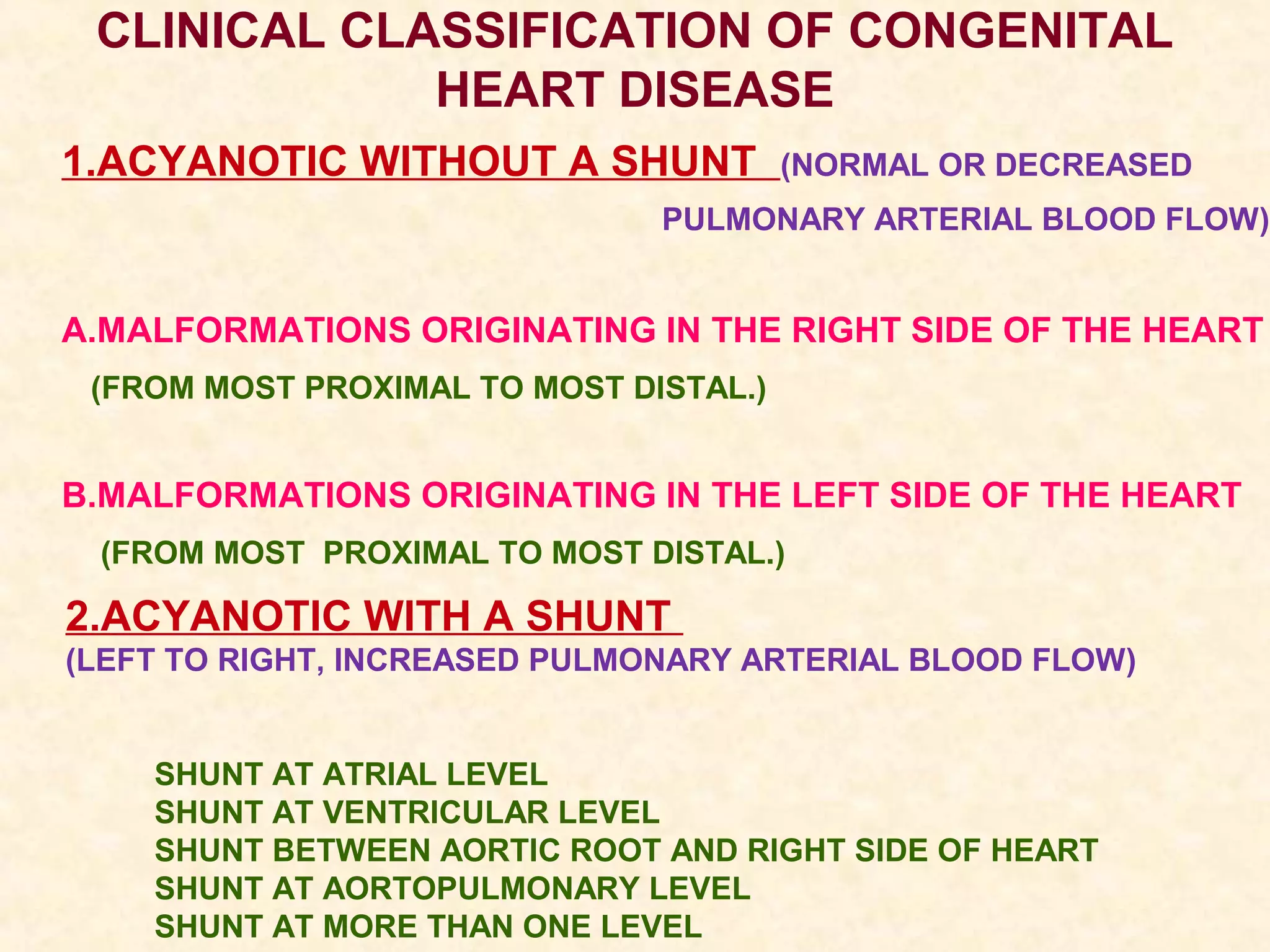 CLINICAL CLASSIFICATION OF CONGENITAL HEART DISEASE

1.ACYANOTIC WITHOUT A SHUNT (NORMAL OR DECREASED PULMONARY ARTERIAL BLOOD FLOW)

A.MALFORMATIONS ORIGINATING IN THE RIGHT SIDE OF THE HEART

(FROM MOST PROXIMAL TO MOST DISTAL.)

B.MALFORMATIONS ORIGINATING IN THE LEFT SIDE OF THE HEART

(FROM MOST PROXIMAL TO MOST DISTAL.)

2.ACYANOTIC WITH A SHUNT

(LEFT TO RIGHT, INCREASED PULMONARY ARTERIAL BLOOD FLOW)

SHUNT AT ATRIAL LEVEL
SHUNT AT VENTRICULAR LEVEL
SHUNT BETWEEN AORTIC ROOT AND RIGHT SIDE OF HEART
SHUNT AT AORTOPULMONARY LEVEL
SHUNT AT MORE THAN ONE LEVEL